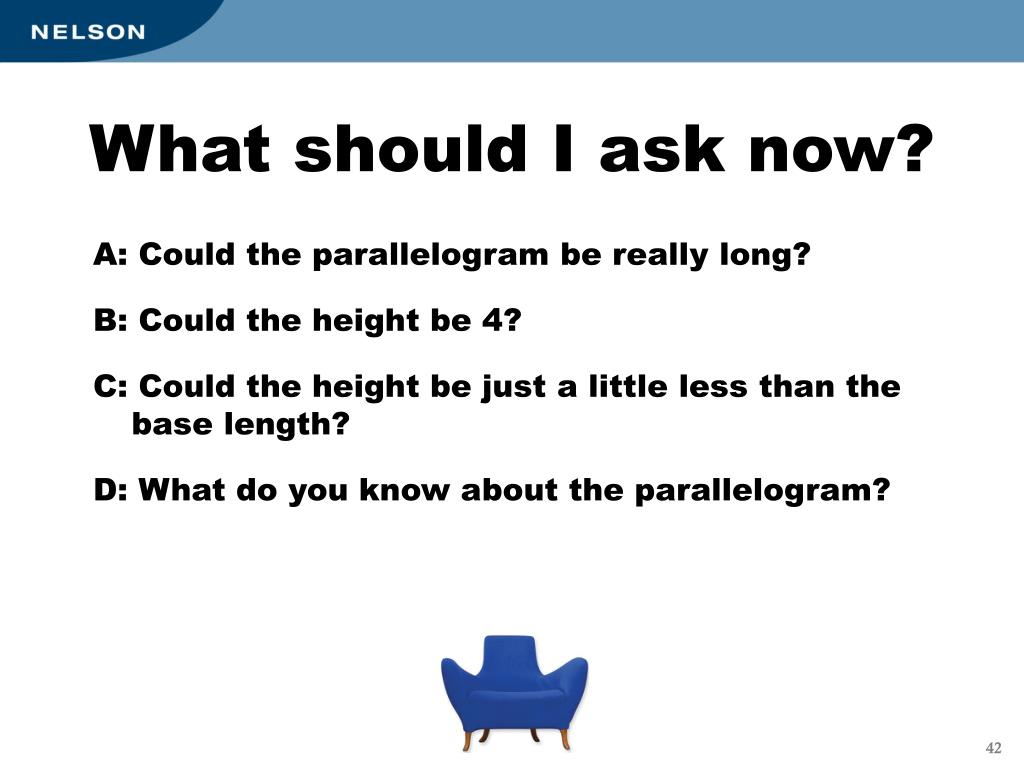 NELSON

What should I ask now?

A: Could the parallelogram be really long?

B: Could the height be 4?

C: Could the height be just a little less than the base length?

D: What do you know about the parallelogram?

42